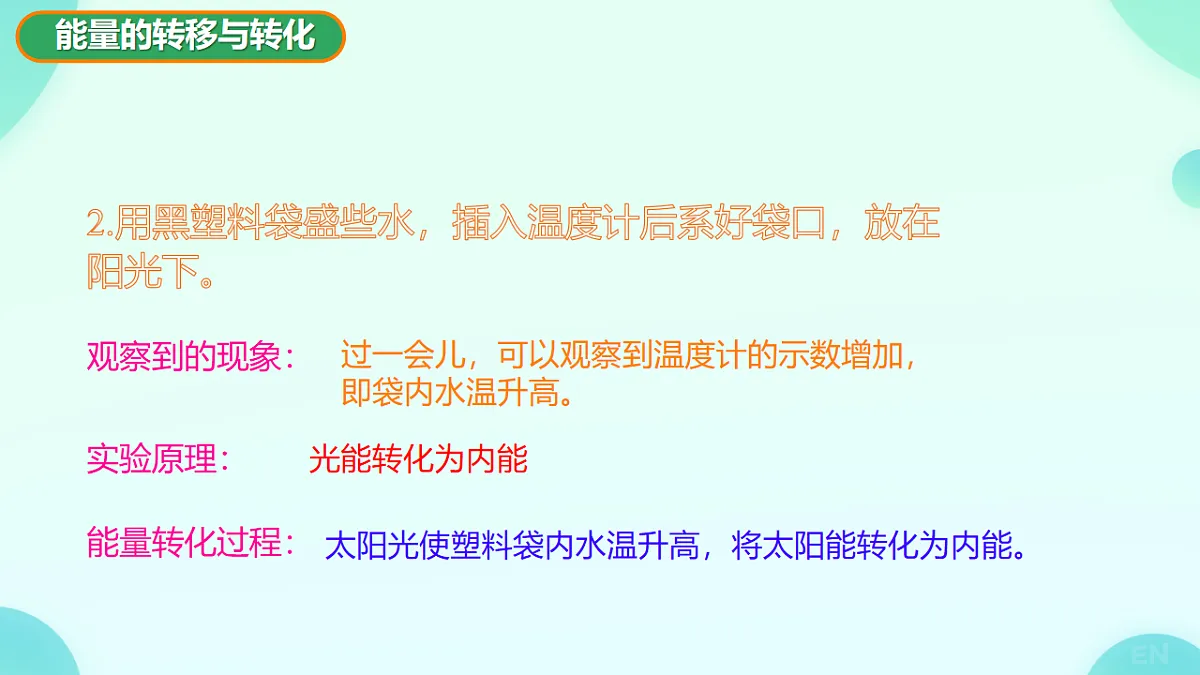 能量的转移与转化

2.用黑塑料袋盛些水，插入温度计后系好袋口，放在阳光下。

观察到的现象： 过一会儿，可以观察到温度计的示数增加，即袋内水温升高。

实验原理： 光能转化为内能

能量转化过程： 太阳光使塑料袋内水温升高，将太阳能转化为内能。

EN